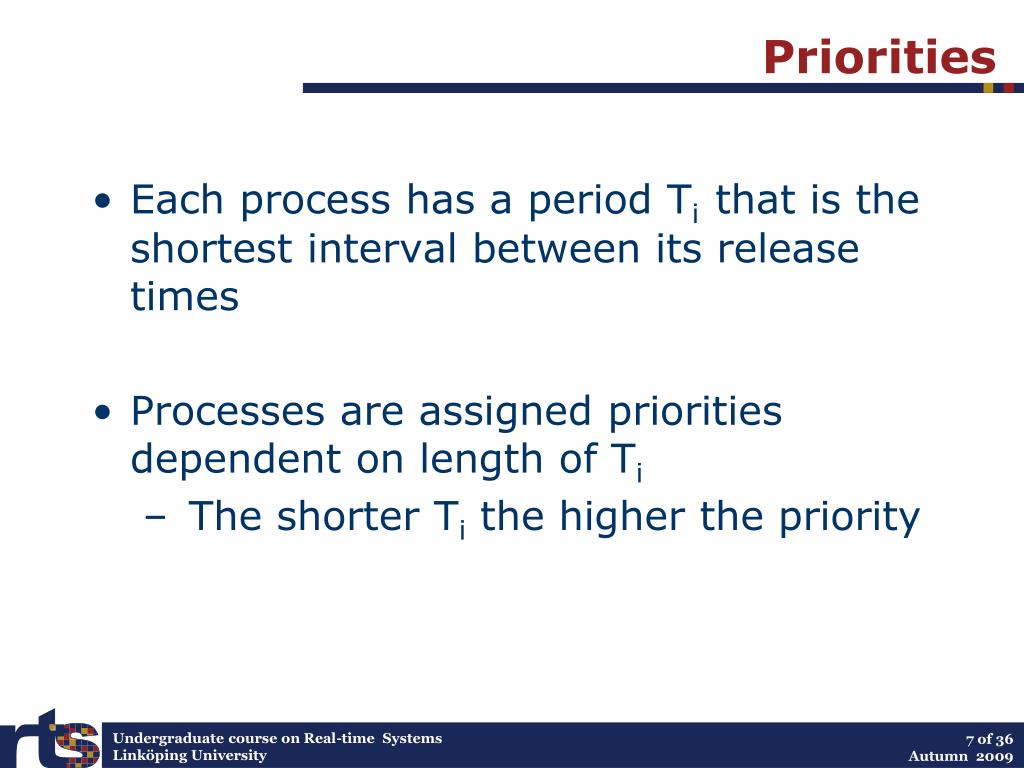 Priorities

• Each process has a period $T_i$ that is the shortest interval between its release times

• Processes are assigned priorities dependent on length of $T_i$
  – The shorter $T_i$ the higher the priority

rts

Undergraduate course on Real-time Systems
Linköping University

7 of 36
Autumn 2009